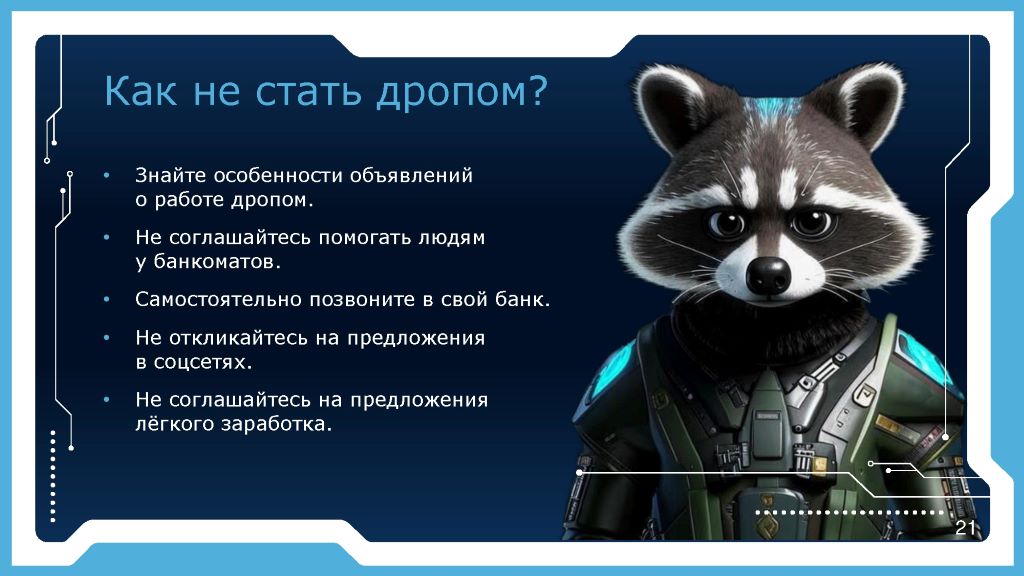 Как не стать дропом?

• Знайте особенности объявлений о работе дропом.

• Не соглашайтесь помогать людям у банкоматов.

• Самостоятельно позвоните в свой банк.

• Не откликайтесь на предложения в соцсетях.

• Не соглашайтесь на предложения лёгкого заработка.

21